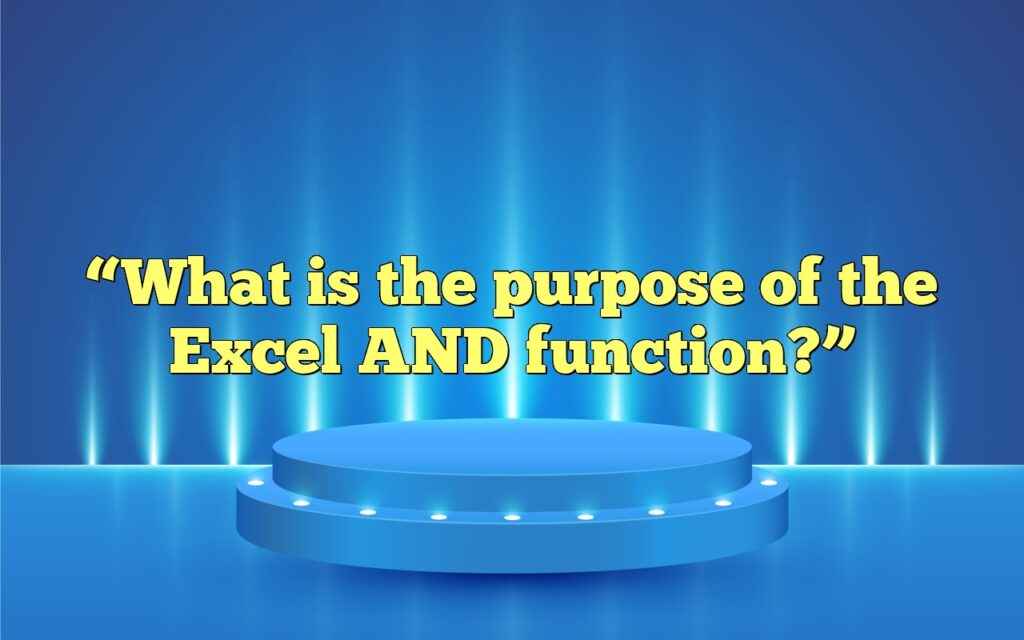 “What is the purpose of the Excel AND function?”